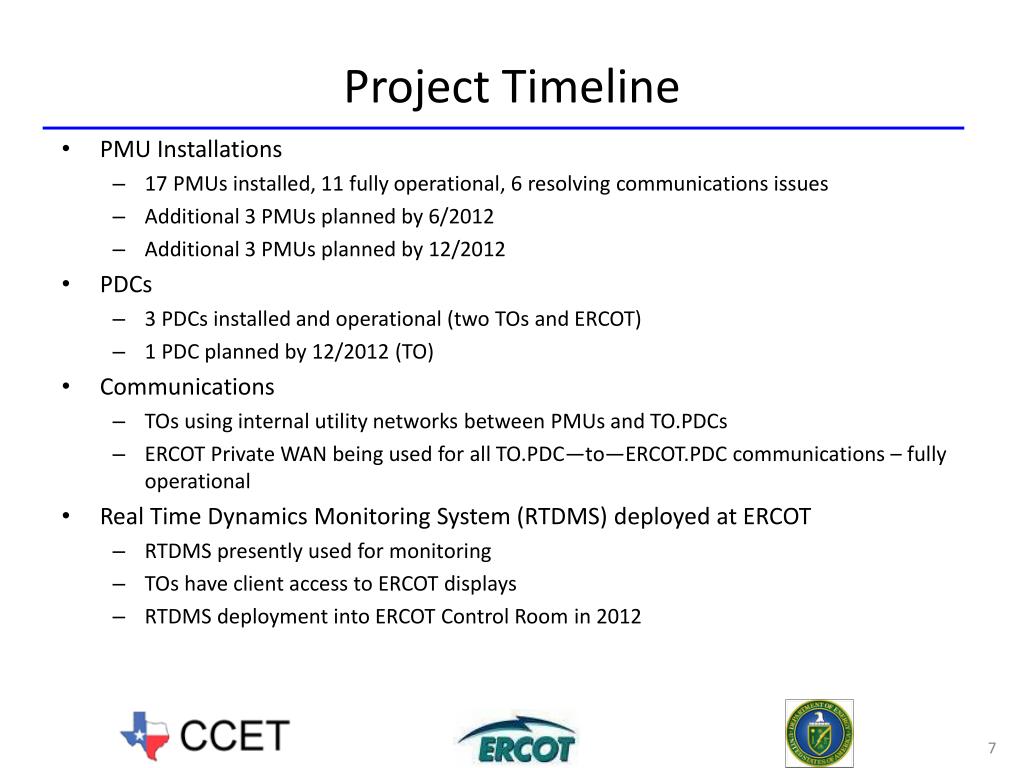 Project Timeline

• PMU Installations
– 17 PMUs installed, 11 fully operational, 6 resolving communications issues
– Additional 3 PMUs planned by 6/2012
– Additional 3 PMUs planned by 12/2012
• PDCs
– 3 PDCs installed and operational (two TOs and ERCOT)
– 1 PDC planned by 12/2012 (TO)
• Communications
– TOs using internal utility networks between PMUs and TO.PDCs
– ERCOT Private WAN being used for all TO.PDC—to—ERCOT.PDC communications – fully operational
• Real Time Dynamics Monitoring System (RTDMS) deployed at ERCOT
– RTDMS presently used for monitoring
– TOs have client access to ERCOT displays
– RTDMS deployment into ERCOT Control Room in 2012

CCET

ERCOT

DEPARTMENT OF ENERGY UNITED STATES OF AMERICA

7